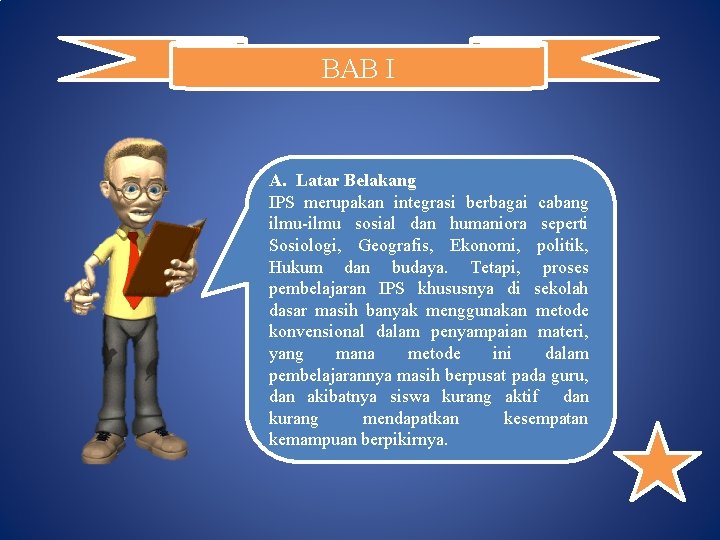 BAB I

A. Latar Belakang
IPS merupakan integrasi berbagai cabang ilmu-ilmu sosial dan humaniora seperti Sosiologi, Geografis, Ekonomi, politik, Hukum dan budaya. Tetapi, proses pembelajaran IPS khususnya di sekolah dasar masih banyak menggunakan metode konvensional dalam penyampaian materi, yang mana metode ini dalam pembelajarannya masih berpusat pada guru, dan akibatnya siswa kurang aktif dan kurang mendapatkan kesempatan kemampuan berpikirnya.